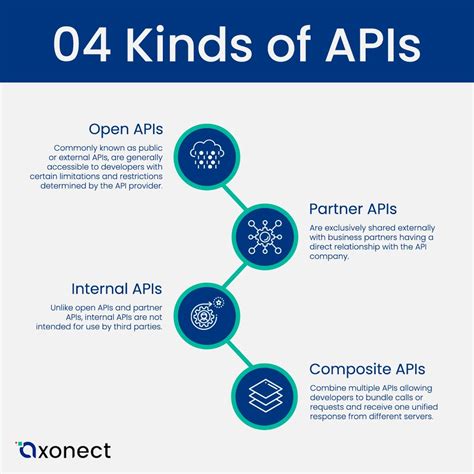 04 Kinds of APIs

Open APIs

Commonly known as public or external APIs, are generally accessible to developers with certain limitations and restrictions determined by the API provider.

Partner APIs

Are exclusively shared externally with business partners having a direct relationship with the API company.

Internal APIs

Unlike open APIs and partner APIs, internal APIs are not intended for use by third parties.

Composite APIs

Combine multiple APIs allowing developers to bundle calls or requests and receive one unified response from different servers.

axonect